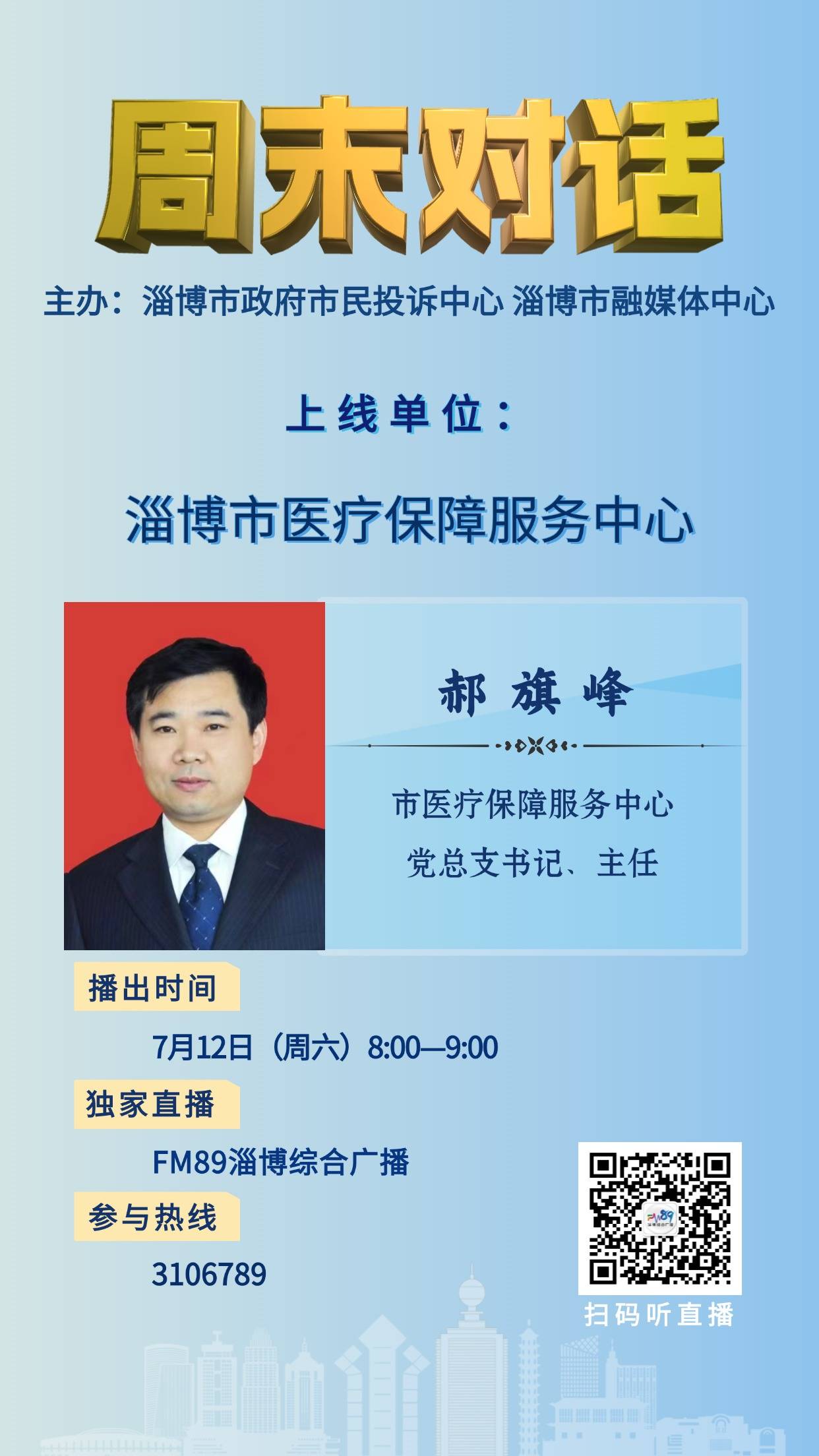 周末对话

主办：淄博市政府市民投诉中心 淄博市融媒体中心

上线单位：

淄博市医疗保障服务中心

郝旗峰

市医疗保障服务中心

党总支书记、主任

播出时间

7月12日（周六）8:00—9:00

独家直播

FM89淄博综合广播

参与热线

3106789

FM89

扫码听直播